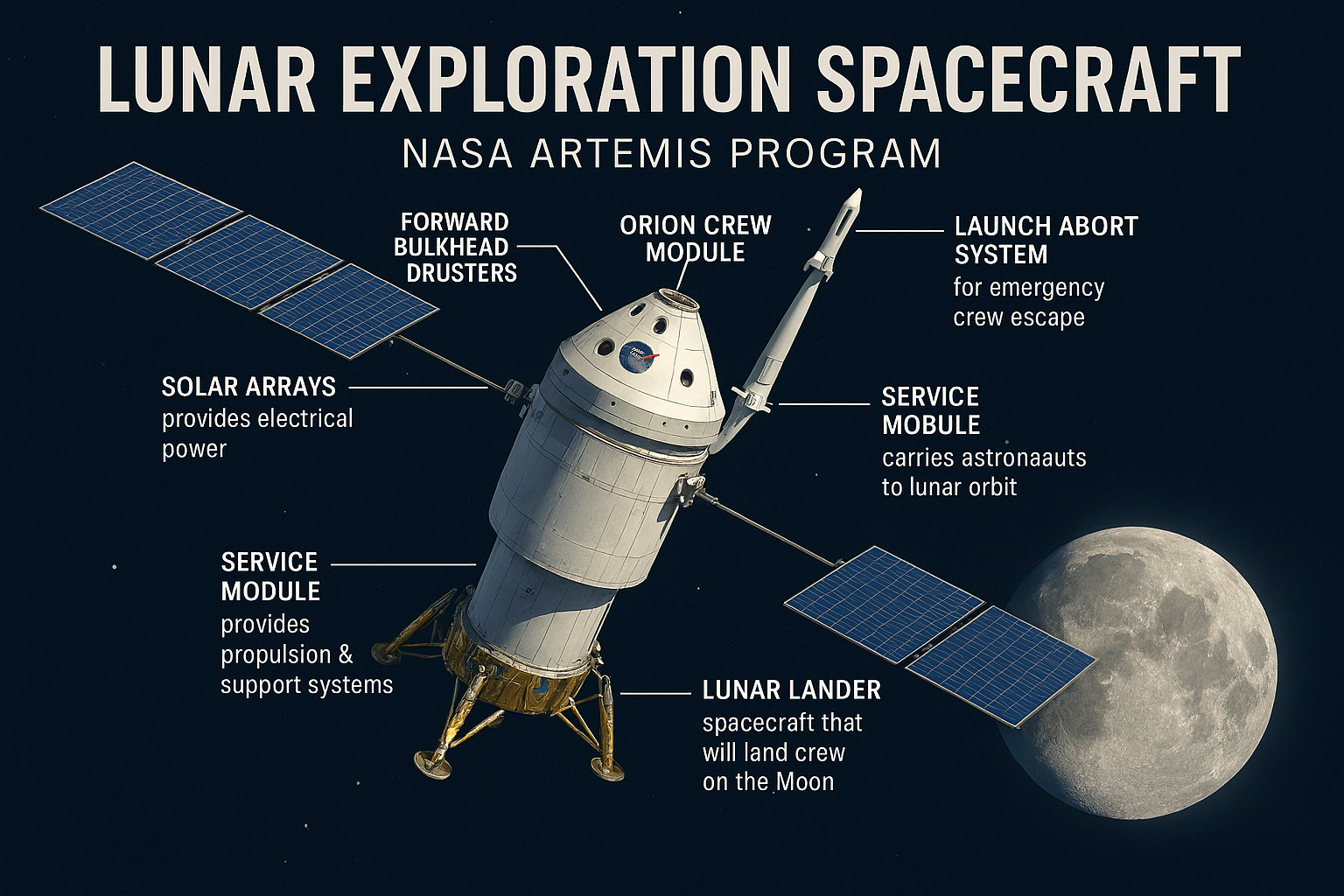 LUNAR EXPLORATION SPACECRAFT

NASA ARTEMIS PROGRAM

FORWARD BULKHEAD DRUSTERS

ORION CREW MODULE

LAUNCH ABORT SYSTEM
for emergency crew escape

SOLAR ARRAYS
provides electrical power

SERVICE MOBULE
carries astronaauts to lunar orbit

SERVICE MODULE
provides propulsion & support systems

LUNAR LANDER
spacecraft that will land crew on the Moon